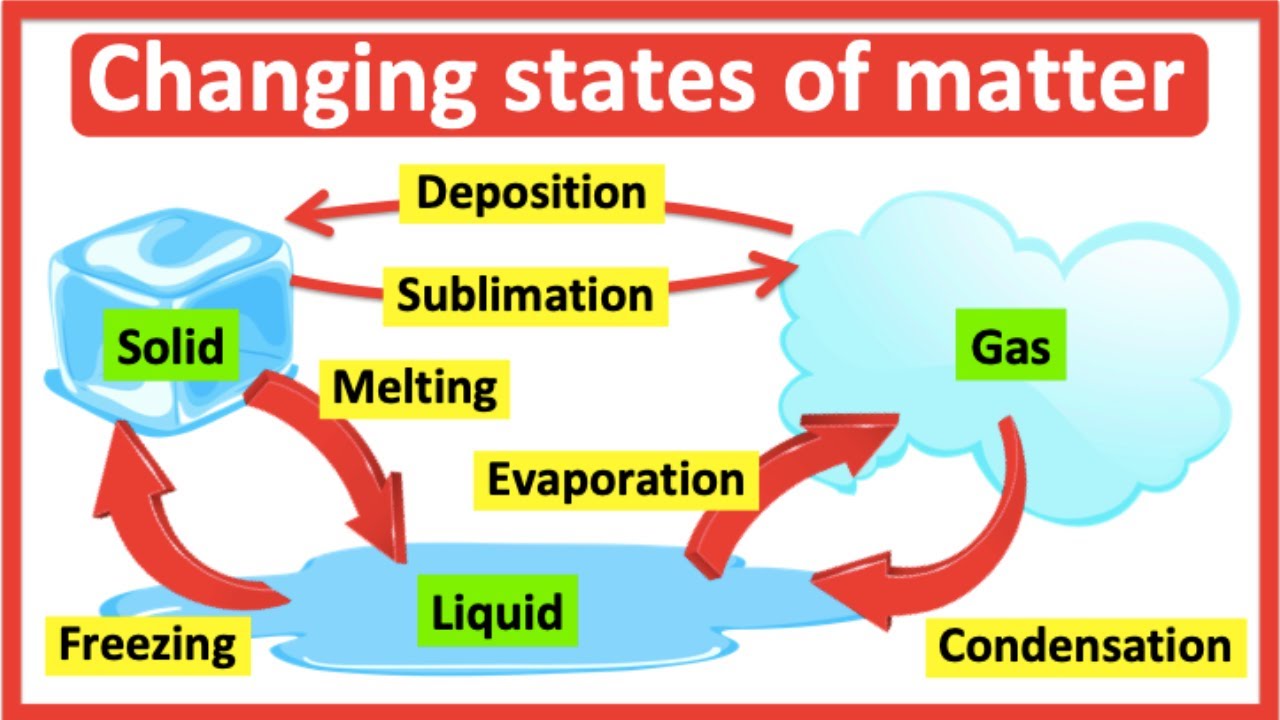 Changing states of matter

Deposition

Sublimation

Solid

Gas

Melting

Evaporation

Liquid

Freezing

Condensation